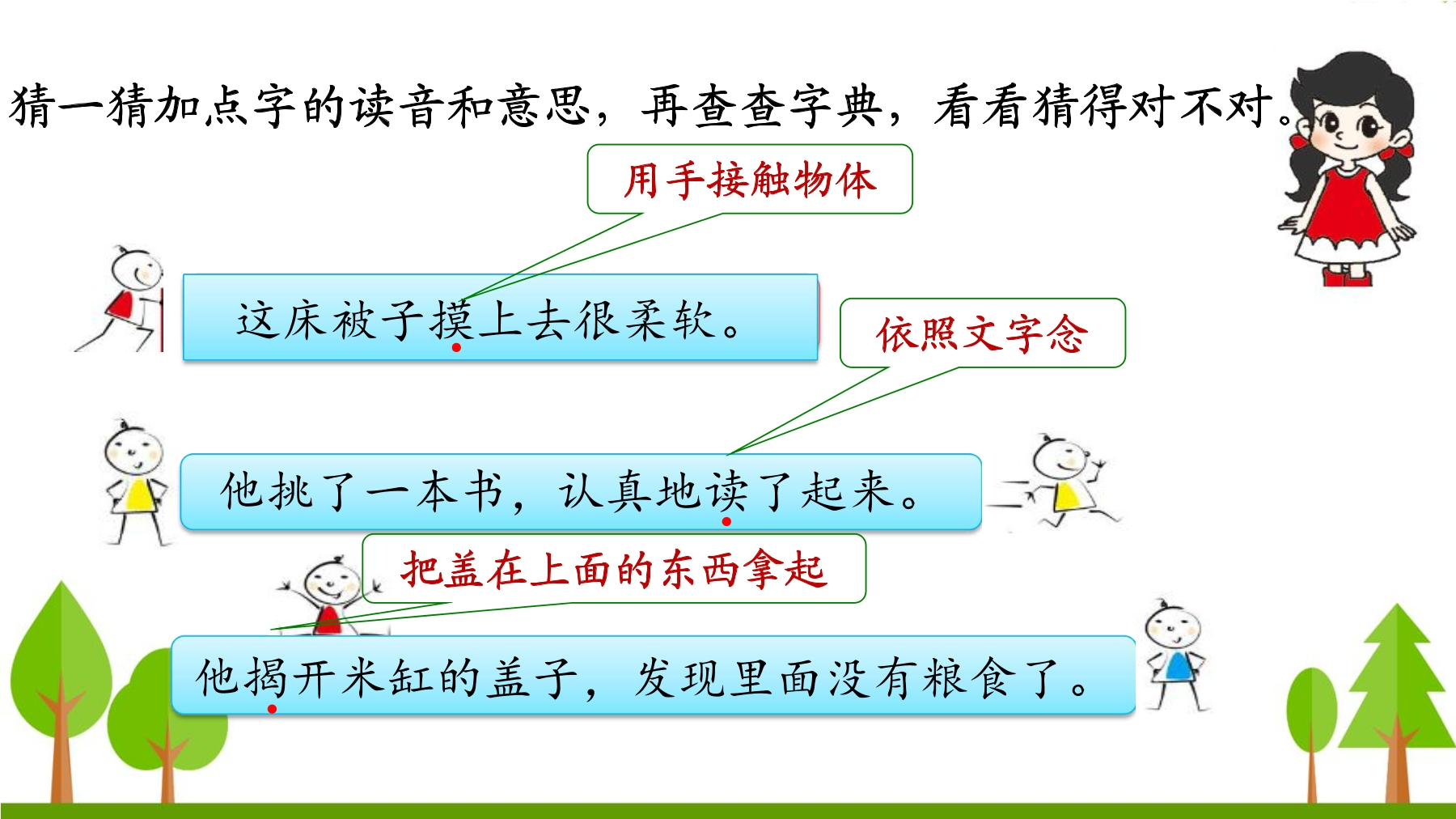 猜一猜加点字的读音和意思，再查查字典，看看猜得对不对。

用手接触物体

这床被子摸上去很柔软。

依照文字念

他挑了一本书，认真地读了起来。

把盖在上面的东西拿起

他揭开米缸的盖子，发现里面没有粮食了。